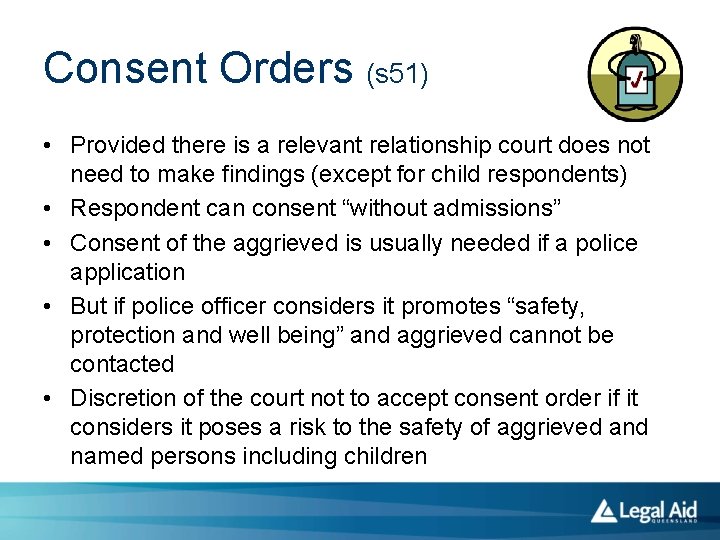 Consent Orders (s51)

• Provided there is a relevant relationship court does not need to make findings (except for child respondents)
• Respondent can consent “without admissions”
• Consent of the aggrieved is usually needed if a police application
• But if police officer considers it promotes “safety, protection and well being” and aggrieved cannot be contacted
• Discretion of the court not to accept consent order if it considers it poses a risk to the safety of aggrieved and named persons including children

Legal Aid QUEENSLAND